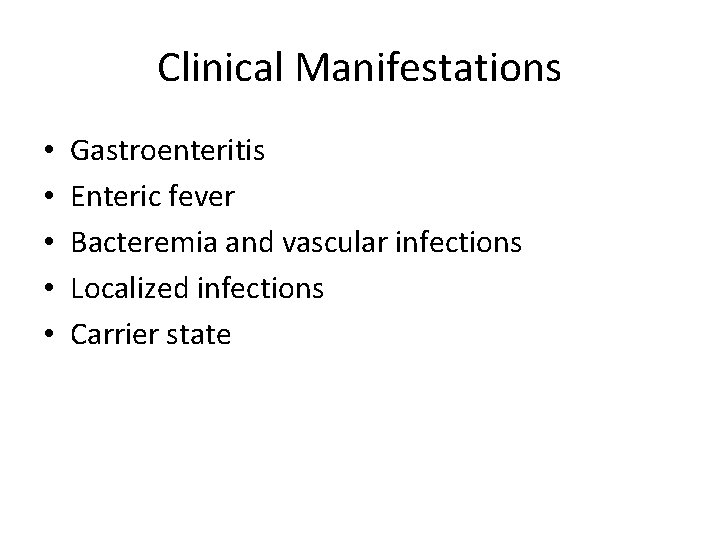 Clinical Manifestations

• Gastroenteritis
• Enteric fever
• Bacteremia and vascular infections
• Localized infections
• Carrier state